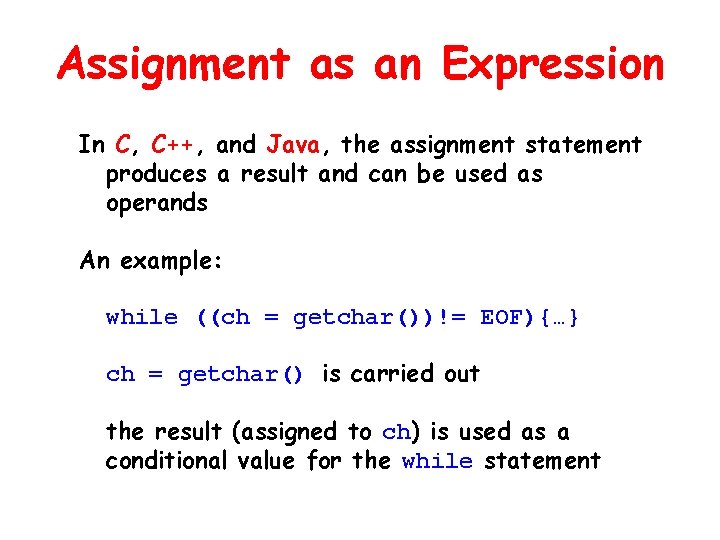 Assignment as an Expression

In C, C++, and Java, the assignment statement produces a result and can be used as operands

An example:

while ((ch = getchar())!= EOF){…}

ch = getchar() is carried out

the result (assigned to ch) is used as a conditional value for the while statement